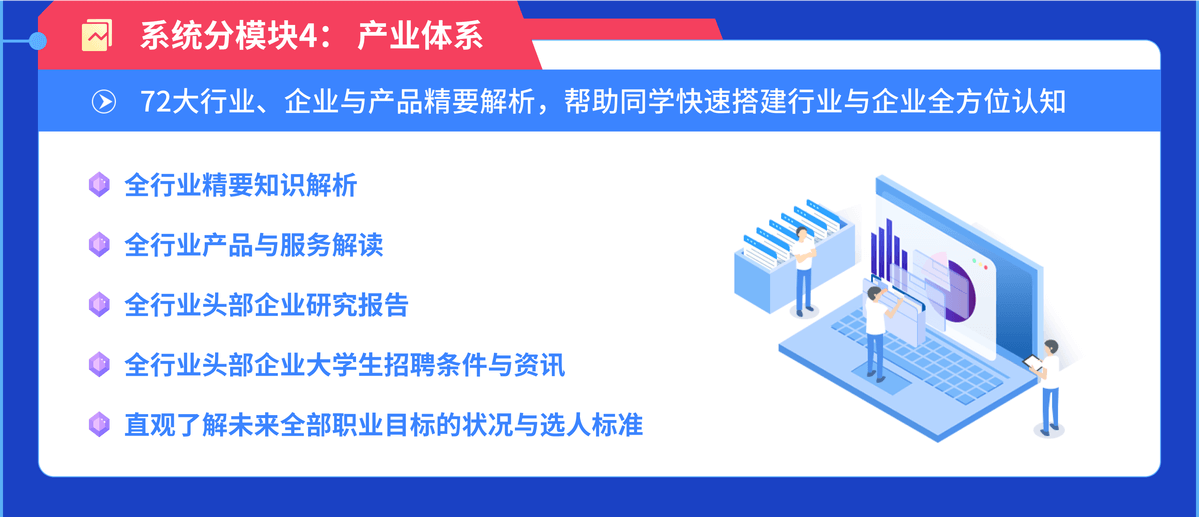 系统分模块4： 产业体系

72大行业、企业与产品精要解析，帮助同学快速搭建行业与企业全方位认知

全行业精要知识解析

全行业产品与服务解读

全行业头部企业研究报告

全行业头部企业大学生招聘条件与资讯

直观了解未来全部职业目标的状况与选人标准